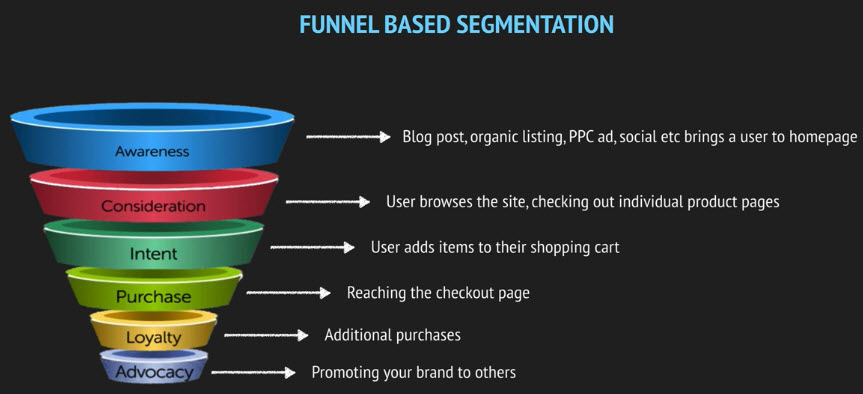 FUNNEL BASED SEGMENTATION

Awareness
Blog post, organic listing, PPC ad, social etc brings a user to homepage

Consideration
User browses the site, checking out individual product pages

Intent
User adds items to their shopping cart

Purchase
Reaching the checkout page

Loyalty
Additional purchases

Advocacy
Promoting your brand to others